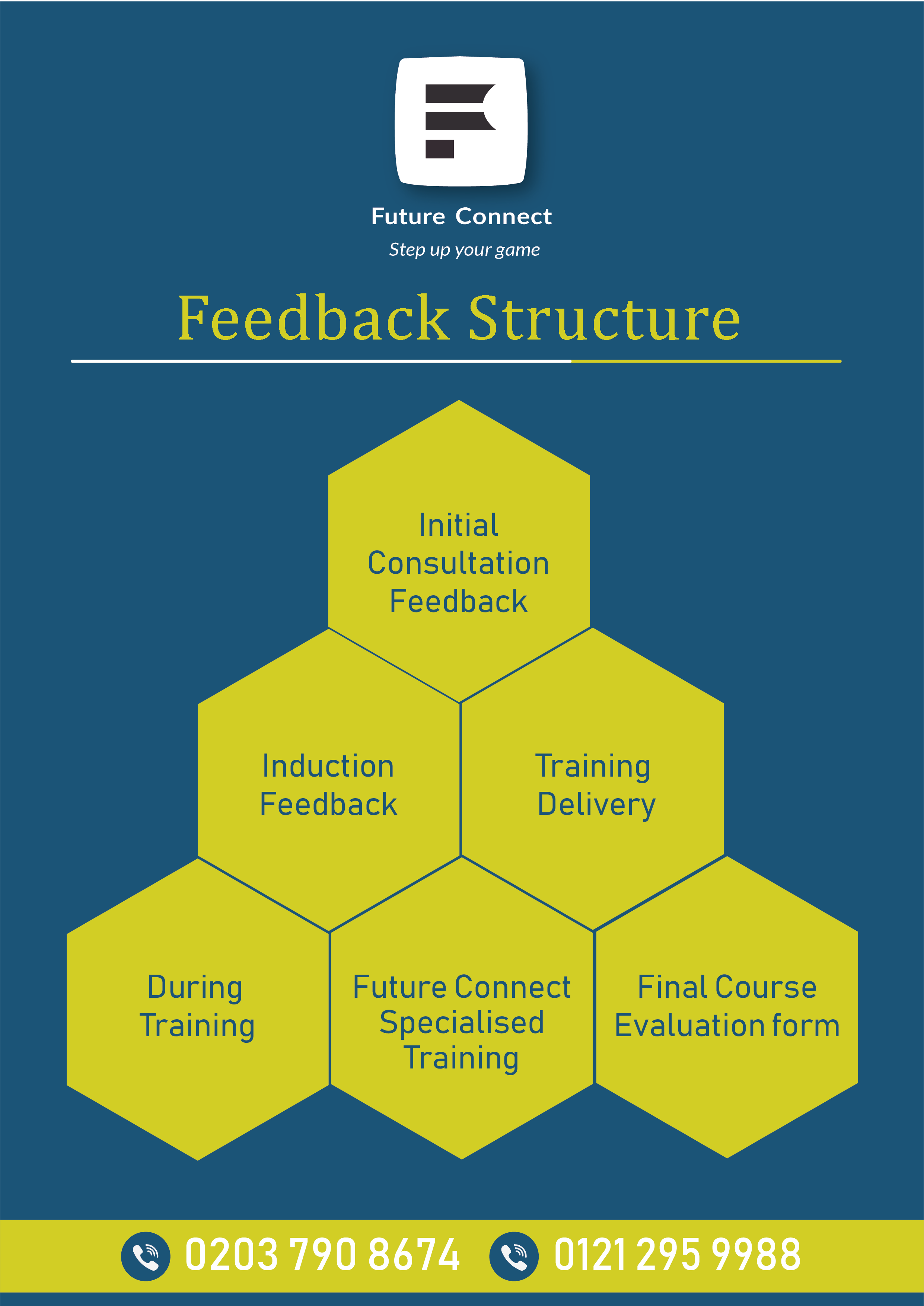 Future Connect

Step up your game

Feedback Structure

Initial Consultation Feedback

Induction Feedback

Training Delivery

During Training

Future Connect Specialised Training

Final Course Evaluation form

0203 790 8674

0121 295 9988